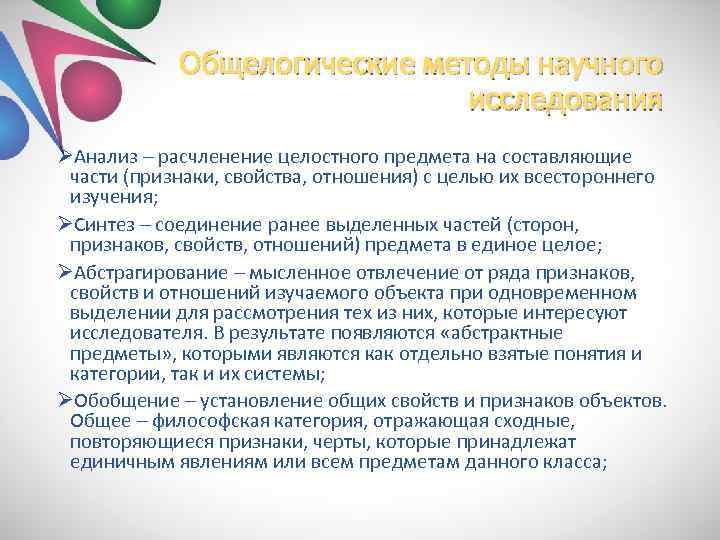 Общелогические методы научного исследования

➢Анализ – расчленение целостного предмета на составляющие части (признаки, свойства, отношения) с целью их всестороннего изучения;

➢Синтез – соединение ранее выделенных частей (сторон, признаков, свойств, отношений) предмета в единое целое;

➢Абстрагирование – мысленное отвлечение от ряда признаков, свойств и отношений изучаемого объекта при одновременном выделении для рассмотрения тех из них, которые интересуют исследователя. В результате появляются «абстрактные предметы», которыми являются как отдельно взятые понятия и категории, так и их системы;

➢Обобщение – установление общих свойств и признаков объектов. Общее – философская категория, отражающая сходные, повторяющиеся признаки, черты, которые принадлежат единичным явлениям или всем предметам данного класса;